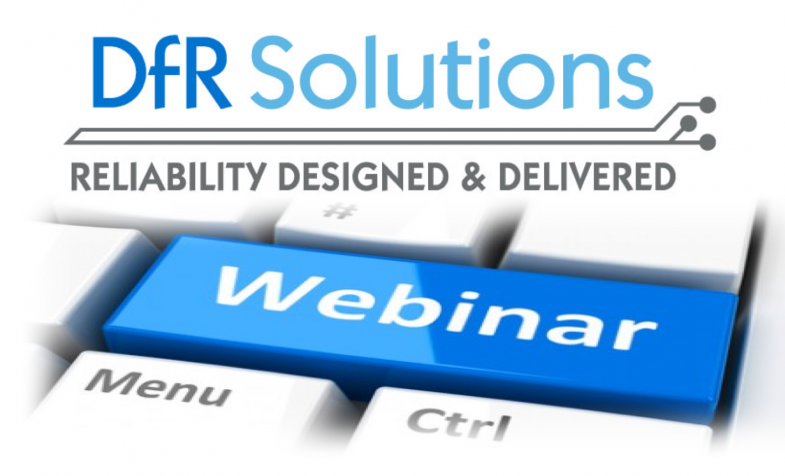 DfR Solutions

RELIABILITY DESIGNED & DELIVERED

#

Webinar

Menu

Ctrl